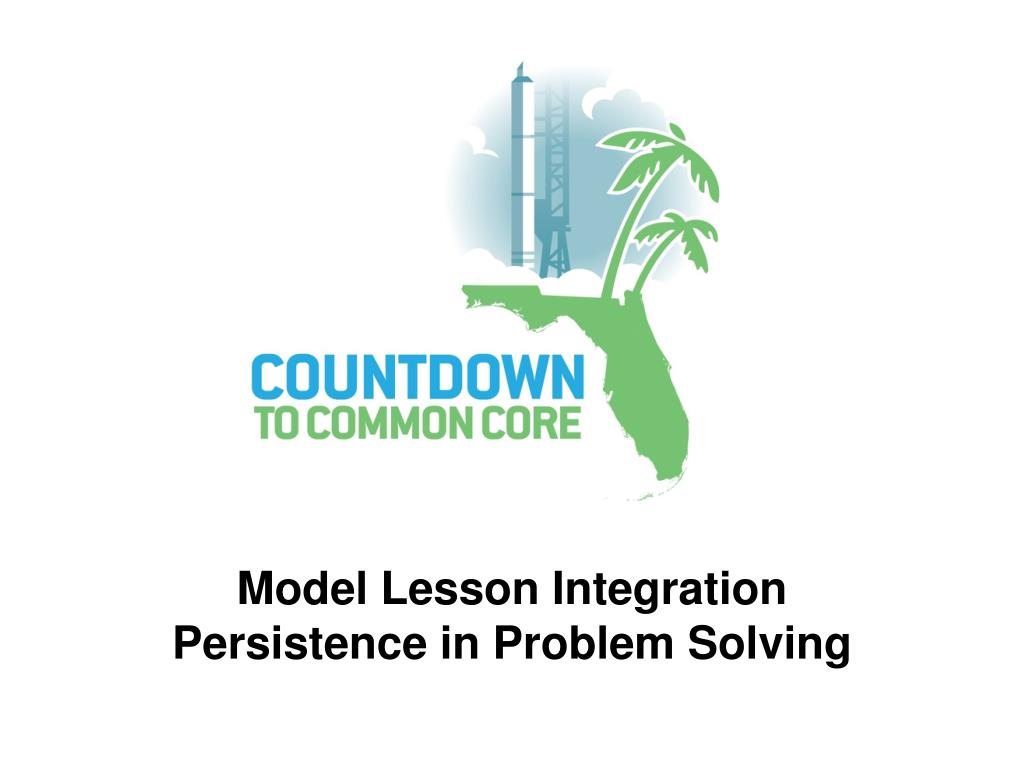 COUNTDOWN
TO COMMON CORE

Model Lesson Integration
Persistence in Problem Solving